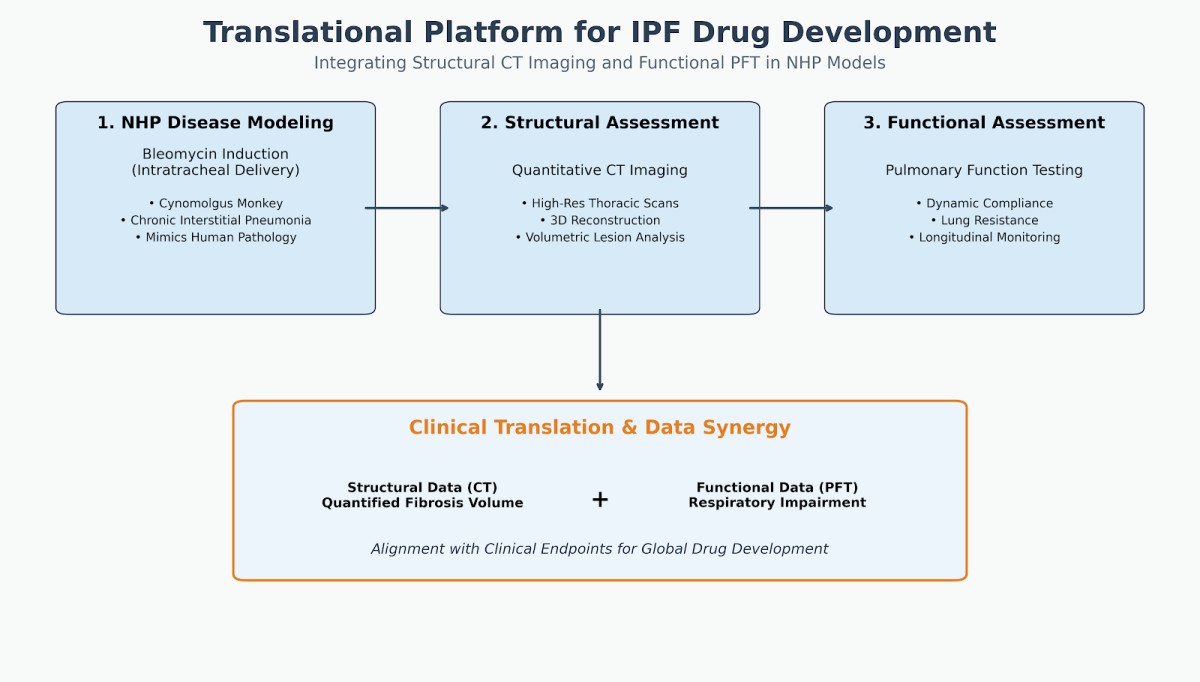 Translational Platform for IPF Drug Development

Integrating Structural CT Imaging and Functional PFT in NHP Models

1. NHP Disease Modeling

Bleomycin Induction
(Intratracheal Delivery)

• Cynomolgus Monkey
• Chronic Interstitial Pneumonia
• Mimics Human Pathology

2. Structural Assessment

Quantitative CT Imaging

• High-Res Thoracic Scans
• 3D Reconstruction
• Volumetric Lesion Analysis

3. Functional Assessment

Pulmonary Function Testing

• Dynamic Compliance
• Lung Resistance
• Longitudinal Monitoring

Clinical Translation & Data Synergy

Structural Data (CT)
Quantified Fibrosis Volume

+

Functional Data (PFT)
Respiratory Impairment

Alignment with Clinical Endpoints for Global Drug Development